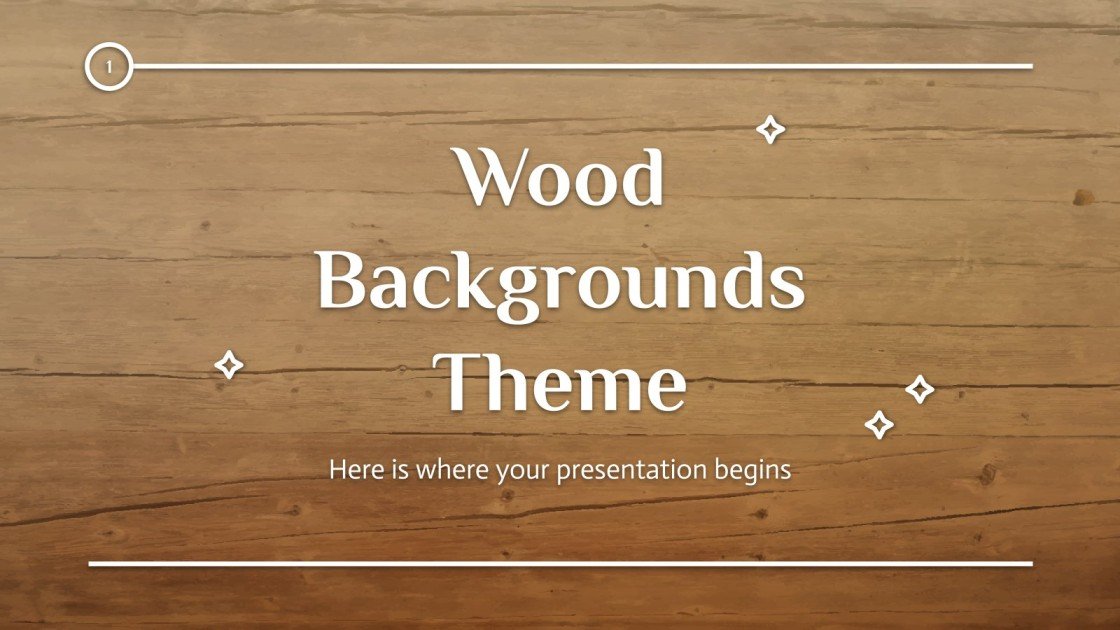 1

Wood Backgrounds Theme

Here is where your presentation begins